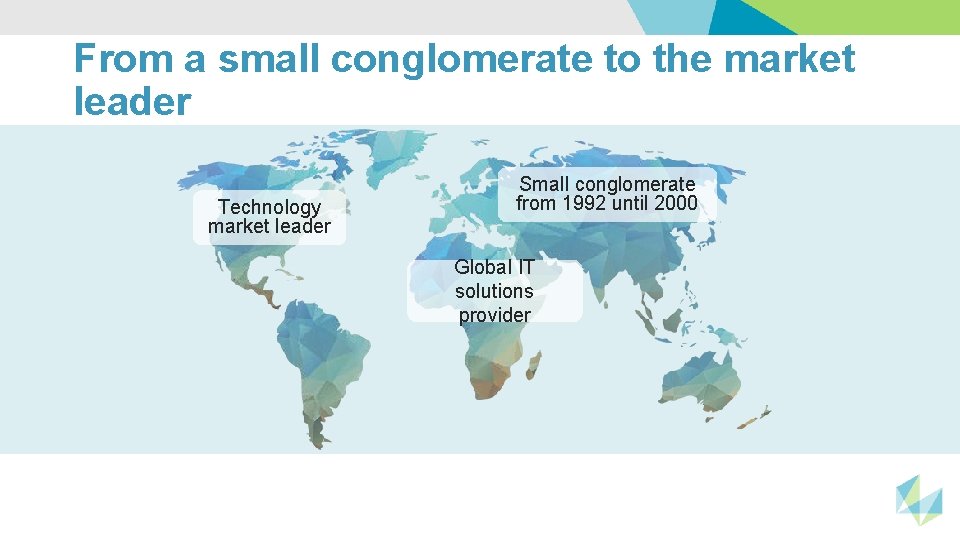 From a small conglomerate to the market leader

Technology market leader

Small conglomerate from 1992 until 2000

Global IT solutions provider